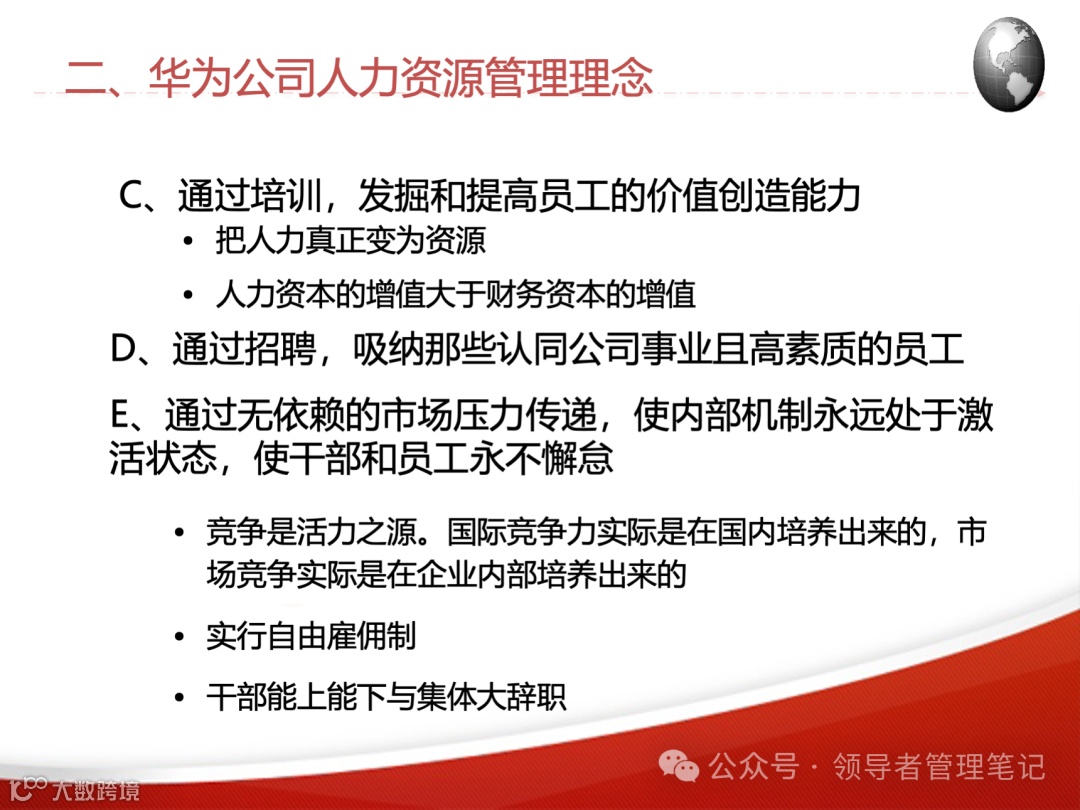 二、华为公司人力资源管理理念

C、通过培训，发掘和提高员工的价值创造能力

• 把人力真正变为资源

• 人力资本的增值大于财务资本的增值

D、通过招聘，吸纳那些认同公司事业且高素质的员工

E、通过无依赖的市场压力传递，使内部机制永远处于激活状态，使干部和员工永不懈怠

• 竞争是活力之源。国际竞争力实际是在国内培养出来的，市场竞争实际是在企业内部培养出来的

• 实行自由雇佣制

• 干部能上能下与集体大辞职

公众号 · 领导者管理笔记

大数跨境